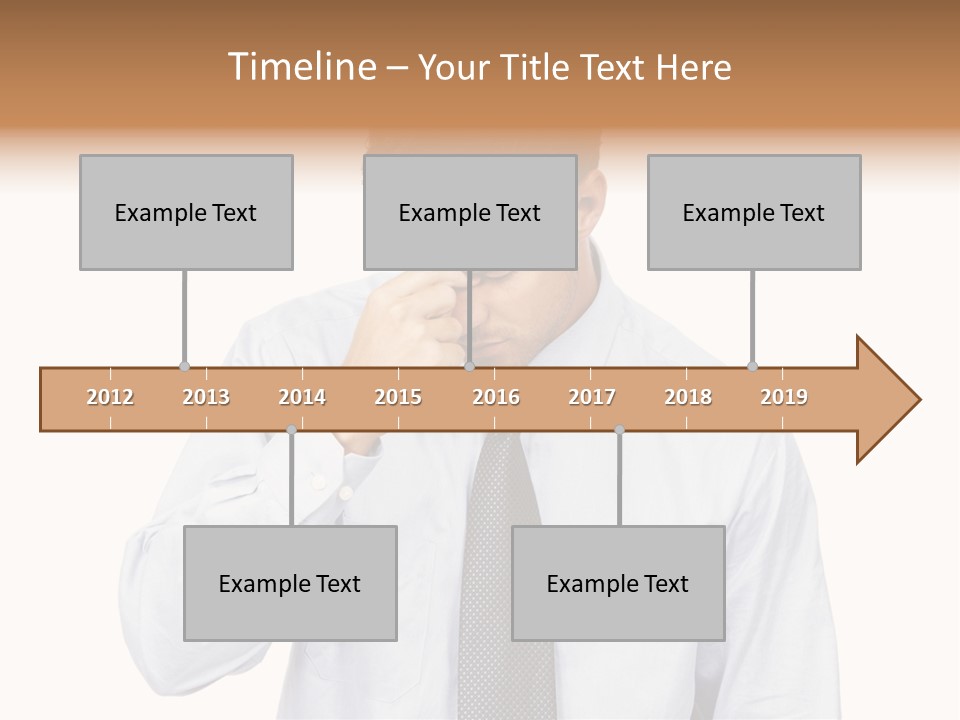 Timeline – Your Title Text Here

Example Text

Example Text

Example Text

2012 2013 2014 2015 2016 2017 2018 2019

Example Text

Example Text